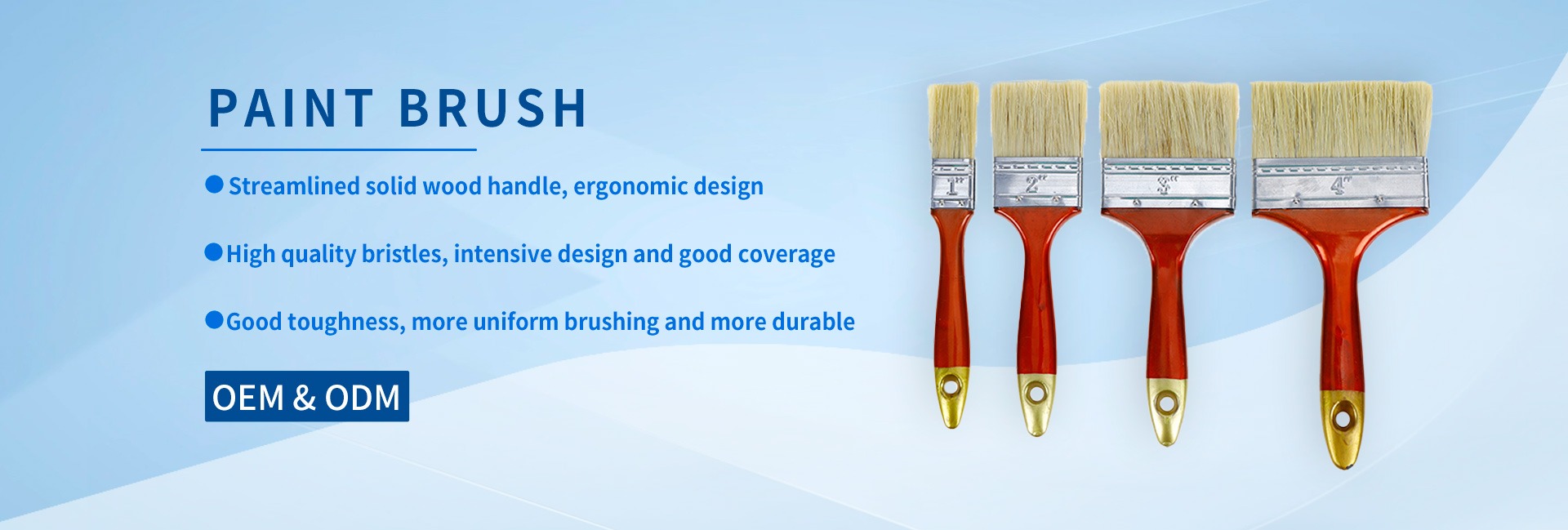 PAINT BRUSH

● Streamlined solid wood handle, ergonomic design

● High quality bristles, intensive design and good coverage

● Good toughness, more uniform brushing and more durable

OEM & ODM

1"

2"

3"

4"